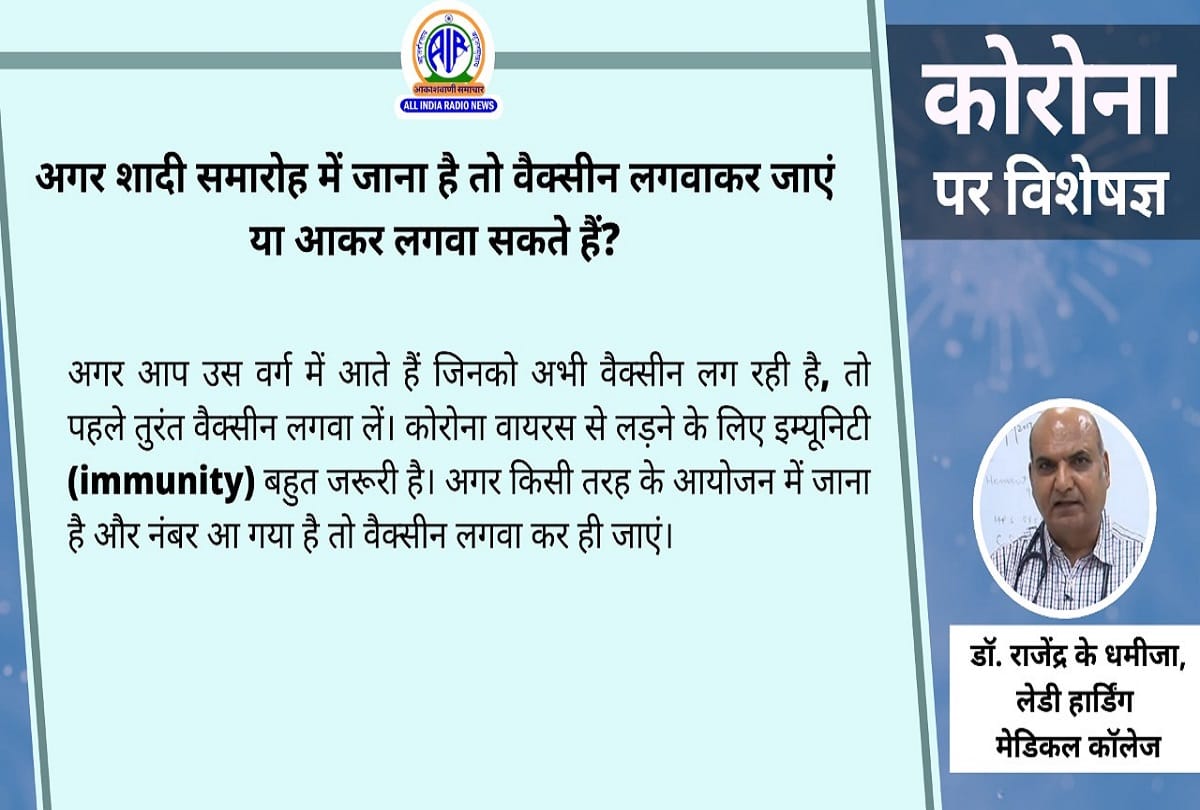 AIR
आकाशवाणी समाचार
ALL INDIA RADIO NEWS

अगर शादी समारोह में जाना है तो वैक्सीन लगवाकर जाएं या आकर लगवा सकते हैं?

अगर आप उस वर्ग में आते हैं जिनको अभी वैक्सीन लग रही है, तो पहले तुरंत वैक्सीन लगवा लें। कोरोना वायरस से लड़ने के लिए इम्यूनिटी (immunity) बहुत जरूरी है। अगर किसी तरह के आयोजन में जाना है और नंबर आ गया है तो वैक्सीन लगवा कर ही जाएं।

कोरोना
पर विशेषज्ञ

डॉ. राजेंद्र के धमीजा,
लेडी हार्डिंग
मेडिकल कॉलेज